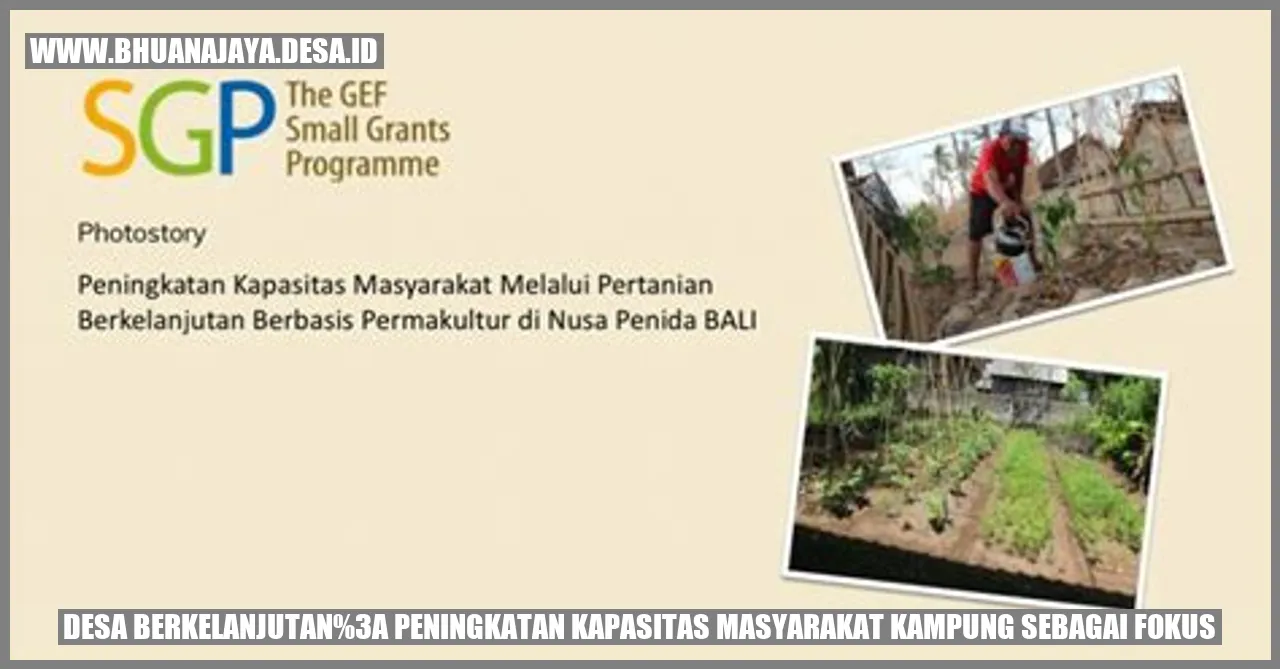 WWW.BHUANAJAYA.DESA.ID

SGP The GEF Small Grants Programme

Photostory

Peningkatan Kapasitas Masyarakat Melalui Pertanian Berkelanjutan Berbasis Permakultur di Nusa Penida BALI

DESA BERKELANJUTAN%3A PENINGKATAN KAPASITAS MASYARAKAT KAMPUNG SEBAGAI FOKUS